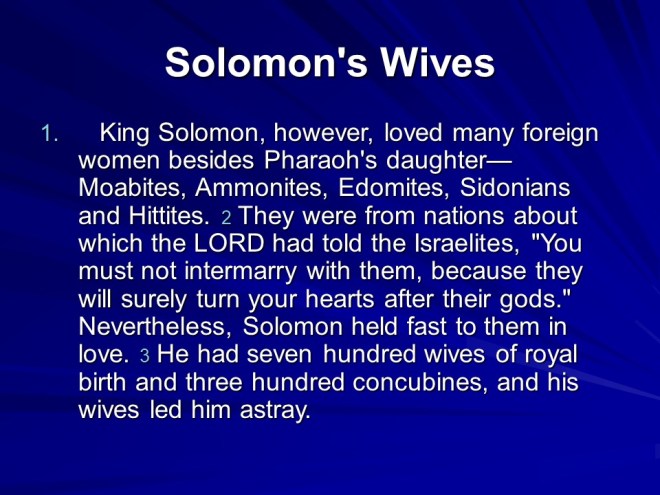 Solomon's Wives

1. King Solomon, however, loved many foreign women besides Pharaoh's daughter—Moabites, Ammonites, Edomites, Sidonians and Hittites. 2 They were from nations about which the LORD had told the Israelites, "You must not intermarry with them, because they will surely turn your hearts after their gods." Nevertheless, Solomon held fast to them in love. 3 He had seven hundred wives of royal birth and three hundred concubines, and his wives led him astray.